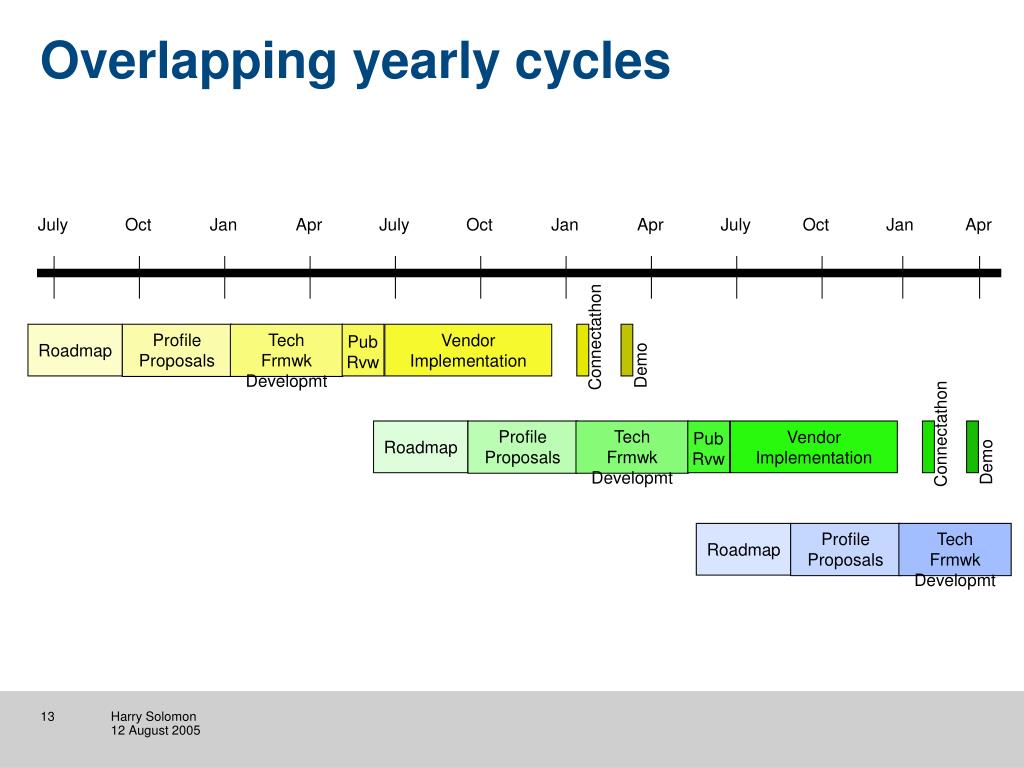 Overlapping yearly cycles

July Oct Jan Apr July Oct Jan Apr July Oct Jan Apr

Roadmap
Profile Proposals
Tech Frmwk Developmt
Pub Rvw
Vendor Implementation
Connectathon
Demo

Roadmap
Profile Proposals
Tech Frmwk Developmt
Pub Rvw
Vendor Implementation
Connectathon
Demo

Roadmap
Profile Proposals
Tech Frmwk Developmt

13

Harry Solomon
12 August 2005